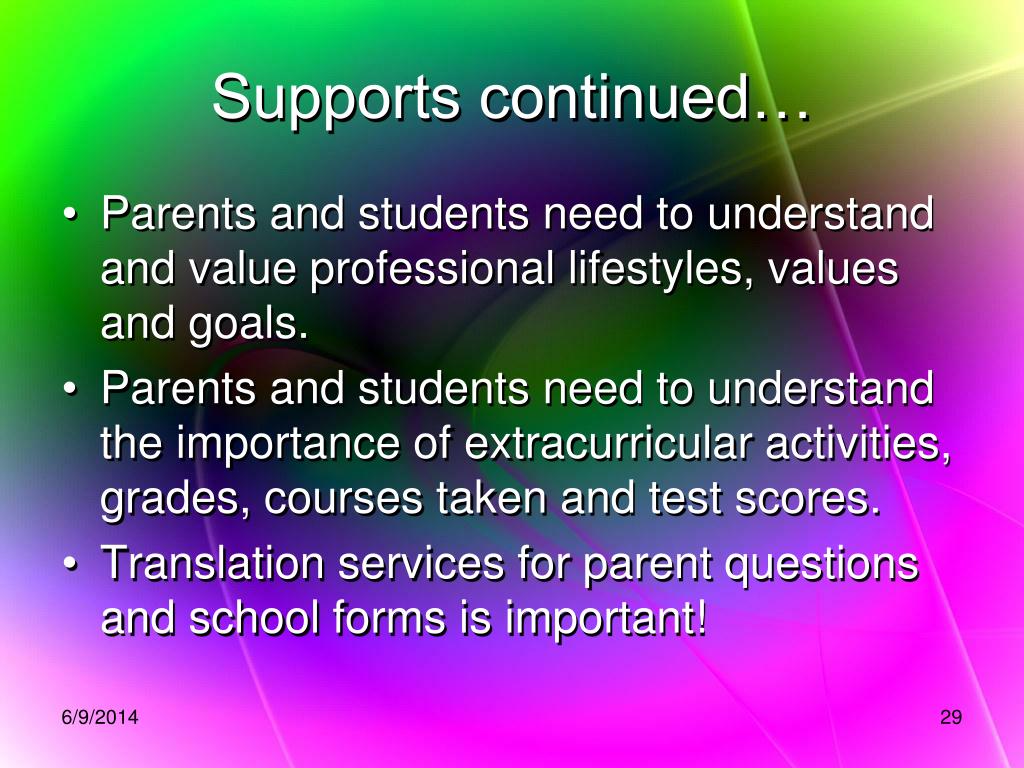 Supports continued…

• Parents and students need to understand and value professional lifestyles, values and goals.
• Parents and students need to understand the importance of extracurricular activities, grades, courses taken and test scores.
• Translation services for parent questions and school forms is important!

6/9/2014

29